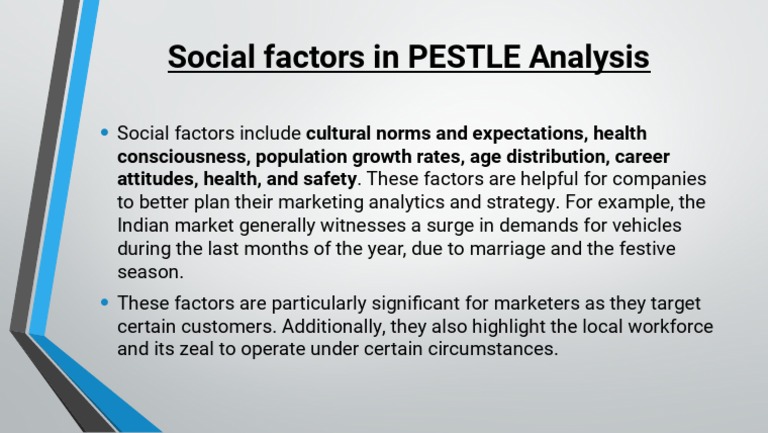 Social factors in PESTLE Analysis

• Social factors include cultural norms and expectations, health consciousness, population growth rates, age distribution, career attitudes, health, and safety. These factors are helpful for companies to better plan their marketing analytics and strategy. For example, the Indian market generally witnesses a surge in demands for vehicles during the last months of the year, due to marriage and the festive season.

• These factors are particularly significant for marketers as they target certain customers. Additionally, they also highlight the local workforce and its zeal to operate under certain circumstances.